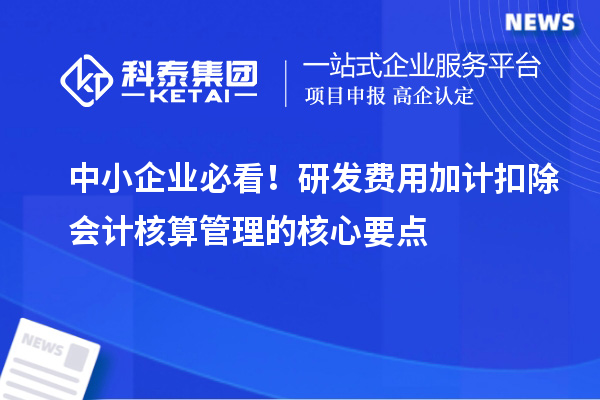 NEWS

科泰集团
KETAI

一站式企业服务平台
项目申报 高企认定

中小企业必看！研发费用加计扣除会计核算管理的核心要点

NEWS